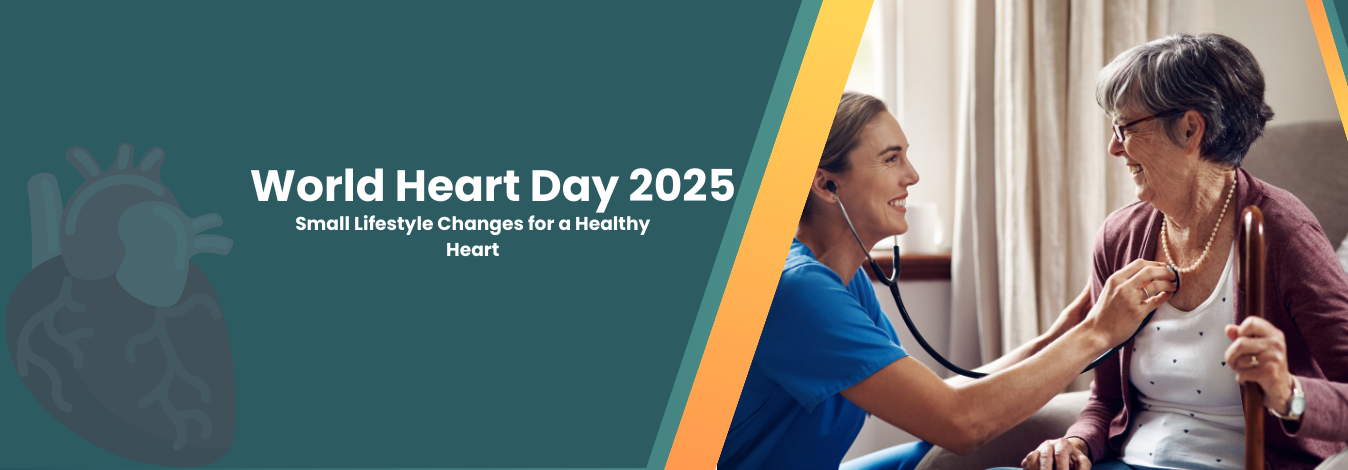 World Heart Day 2025

Small Lifestyle Changes for a Healthy Heart